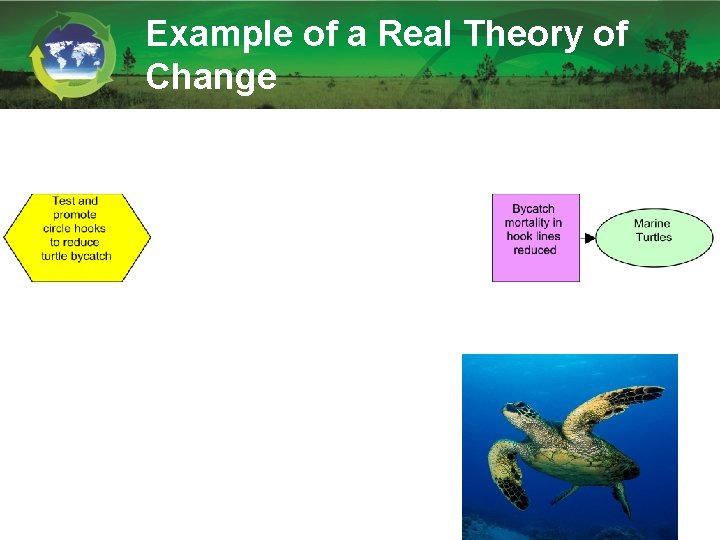 Example of a Real Theory of Change

Test and promote circle hooks to reduce turtle bycatch

Bycatch mortality in hook lines reduced

Marine Turtles